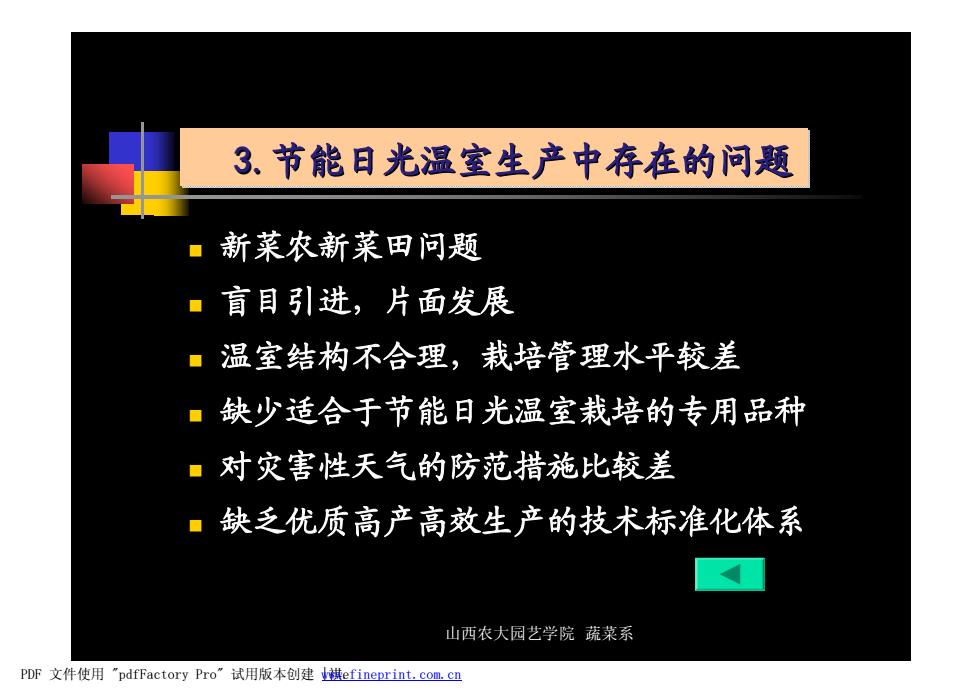 3. 节能日光温室生产中存在的问题

新菜农新菜田问题

盲目引进，片面发展

温室结构不合理，栽培管理水平较差

缺少适合于节能日光温室栽培的专用品种

对灾害性天气的防范措施比较差

缺乏优质高产高效生产的技术标准化体系

山西农大园艺学院 蔬菜系

PDF 文件使用 "pdfFactory Pro" 试用版本创建 www.fineprint.com.cn